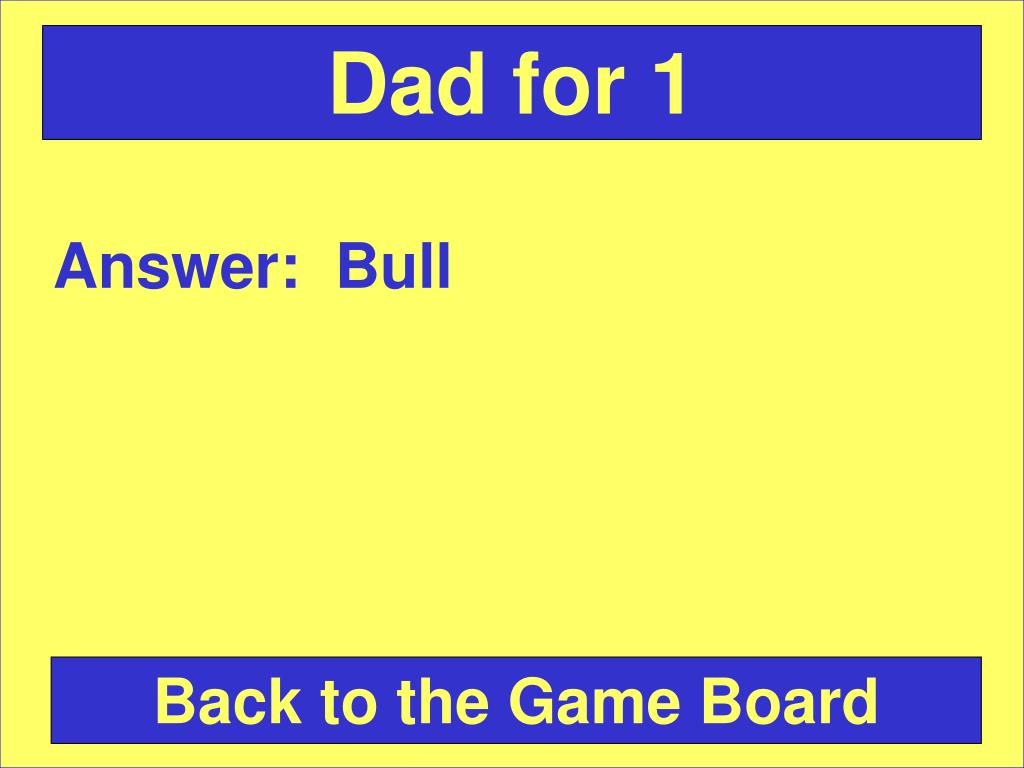 Dad for 1

Answer: Bull

Back to the Game Board